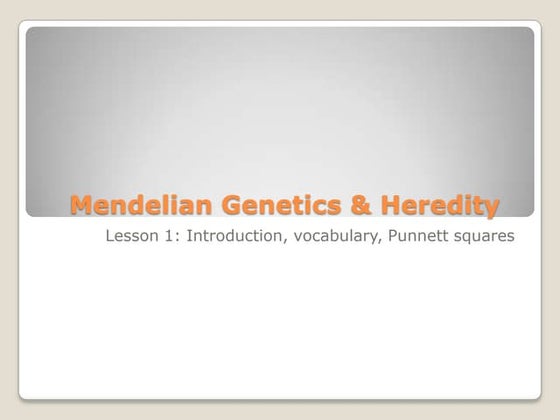 Mendelian Genetics & Heredity

Lesson 1: Introduction, vocabulary, Punnett squares